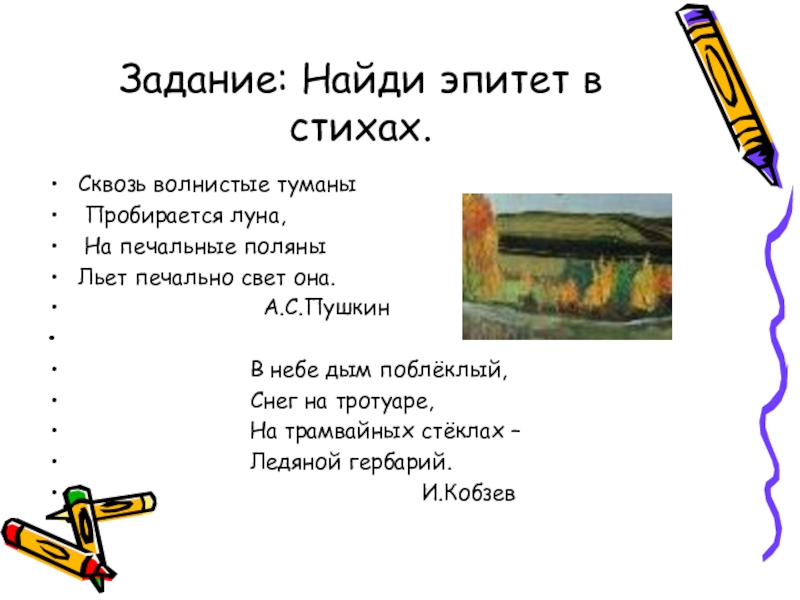 Задание: Найди эпитет в стихах.

• Сквозь волнистые туманы
• Пробирается луна,
• На печальные поляны
• Льет печально свет она.
• А.С.Пушкин
•
• В небе дым поблёклый,
• Снег на тротуаре,
• На трамвайных стёклах –
• Ледяной гербарий.
• И.Кобзев